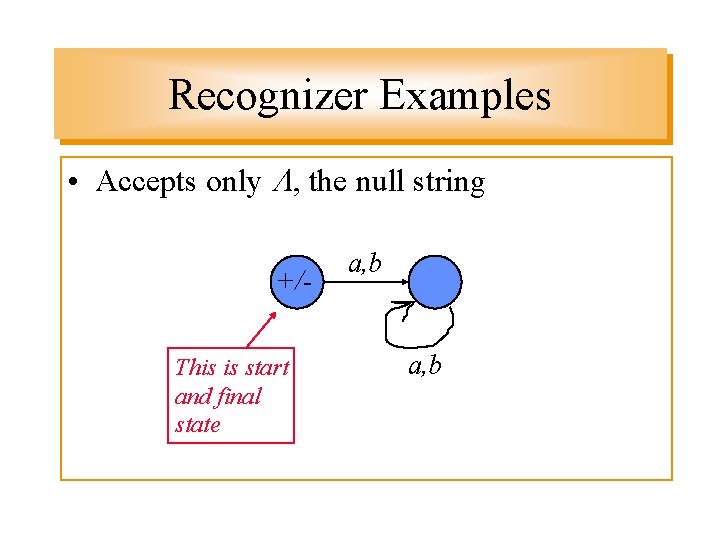 Recognizer Examples

• Accepts only $\Lambda$, the null string

+/-

a,b

a,b

This is start and final state